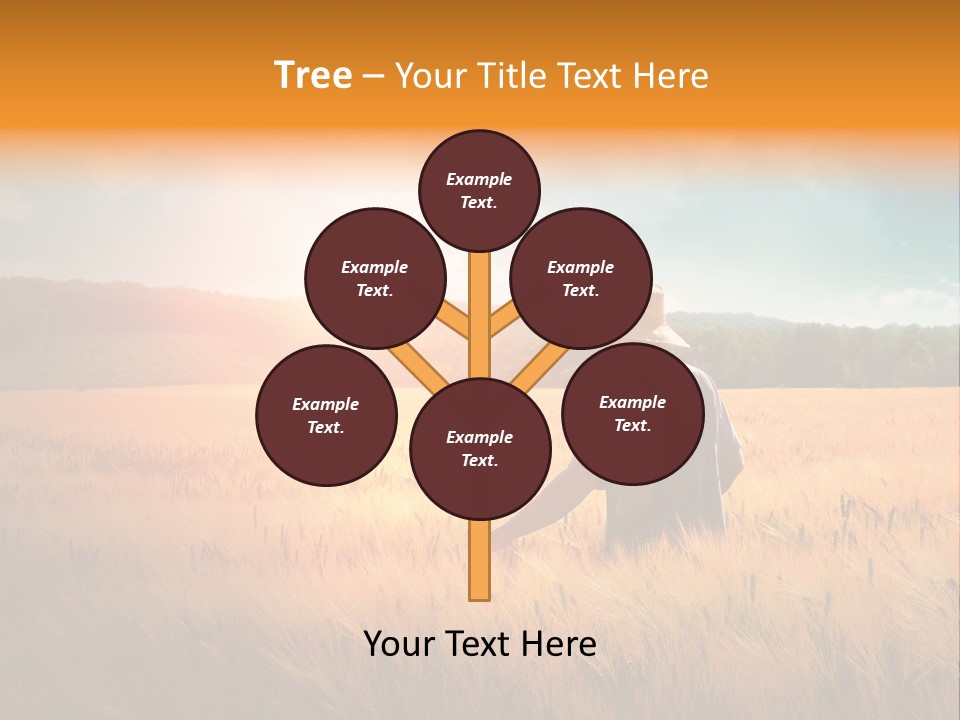 Tree – Your Title Text Here

Example Text.

Example Text.

Example Text.

Example Text.

Example Text.

Example Text.

Your Text Here